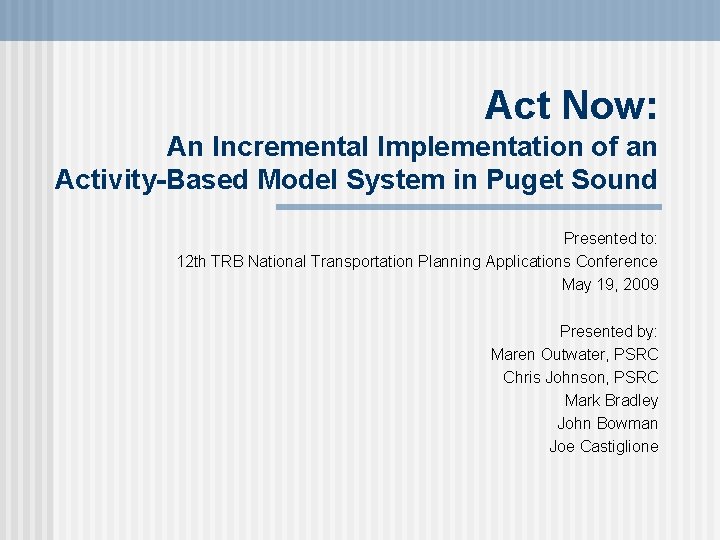 Act Now:
An Incremental Implementation of an Activity-Based Model System in Puget Sound

Presented to:
12th TRB National Transportation Planning Applications Conference
May 19, 2009

Presented by:
Maren Outwater, PSRC
Chris Johnson, PSRC
Mark Bradley
John Bowman
Joe Castiglione